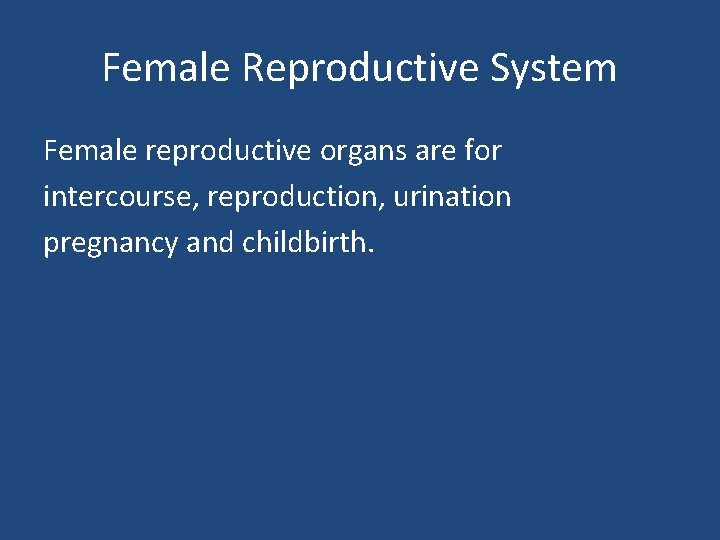 Female Reproductive System

Female reproductive organs are for intercourse, reproduction, urination pregnancy and childbirth.